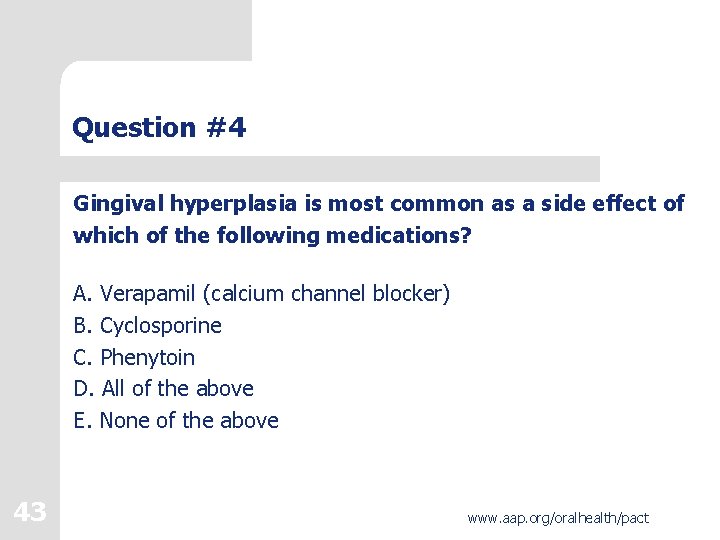 Question #4

Gingival hyperplasia is most common as a side effect of which of the following medications?

A. Verapamil (calcium channel blocker)
B. Cyclosporine
C. Phenytoin
D. All of the above
E. None of the above

43

www.aap.org/oralhealth/pact